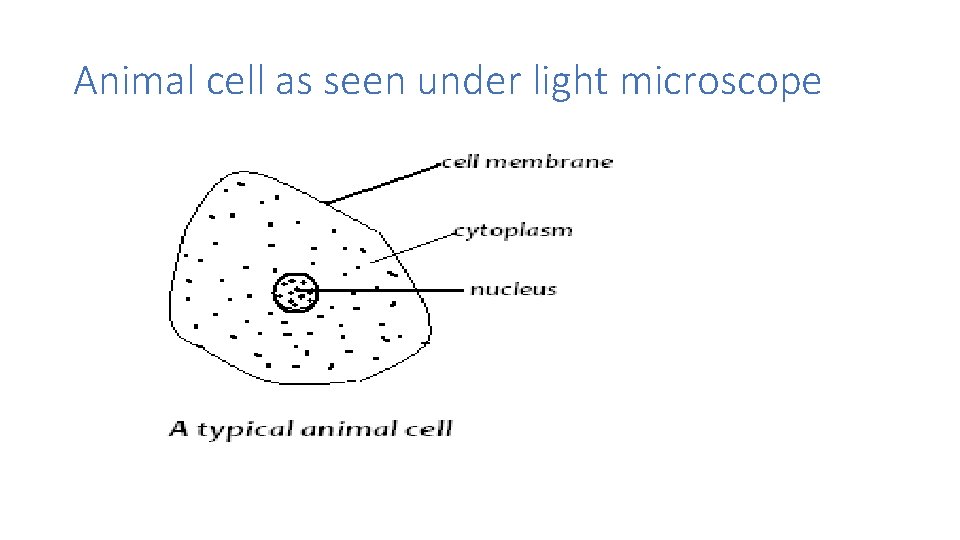 Animal cell as seen under light microscope

cell membrane

cytoplasm

nucleus

A typical animal cell